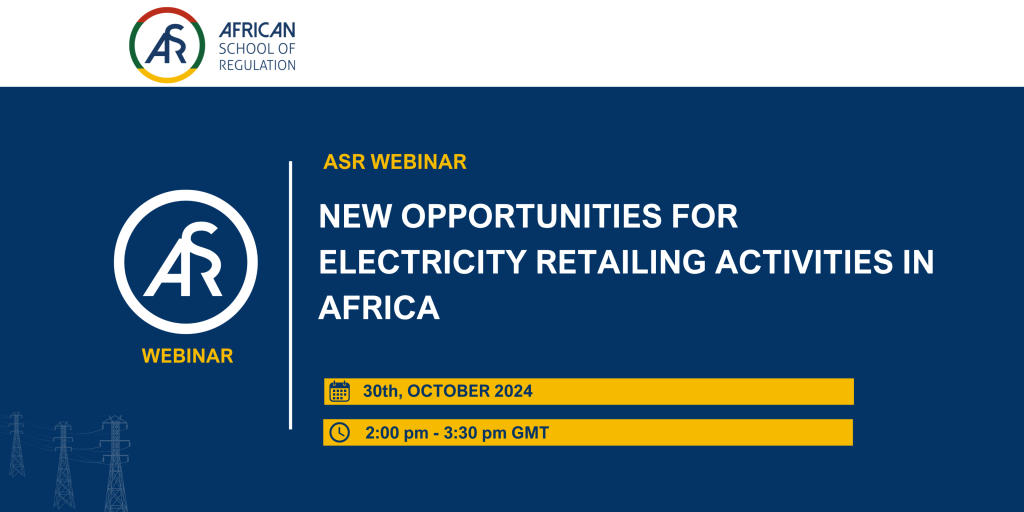 ASR AFRICAN SCHOOL OF REGULATION

ASR WEBINAR

ASR

WEBINAR

NEW OPPORTUNITIES FOR ELECTRICITY RETAILING ACTIVITIES IN AFRICA

30th, OCTOBER 2024

2:00 pm - 3:30 pm GMT